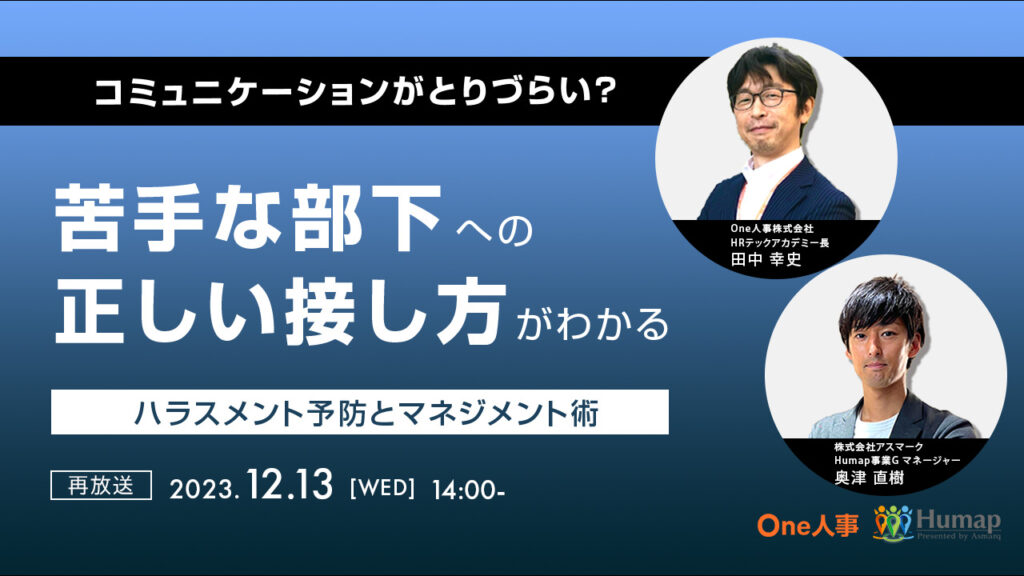 コミュニケーションがとりづらい?

苦手な部下への
正しい接し方がわかる

ハラスメント予防とマネジメント術

再放送 2023.12.13 [WED] 14:00-

One人事株式会社
HRテックアカデミー長
田中 幸史

株式会社アスマーク
Humap事業G マネージャー
奥津 直樹

One人事

Humap
Presented by Asmarq